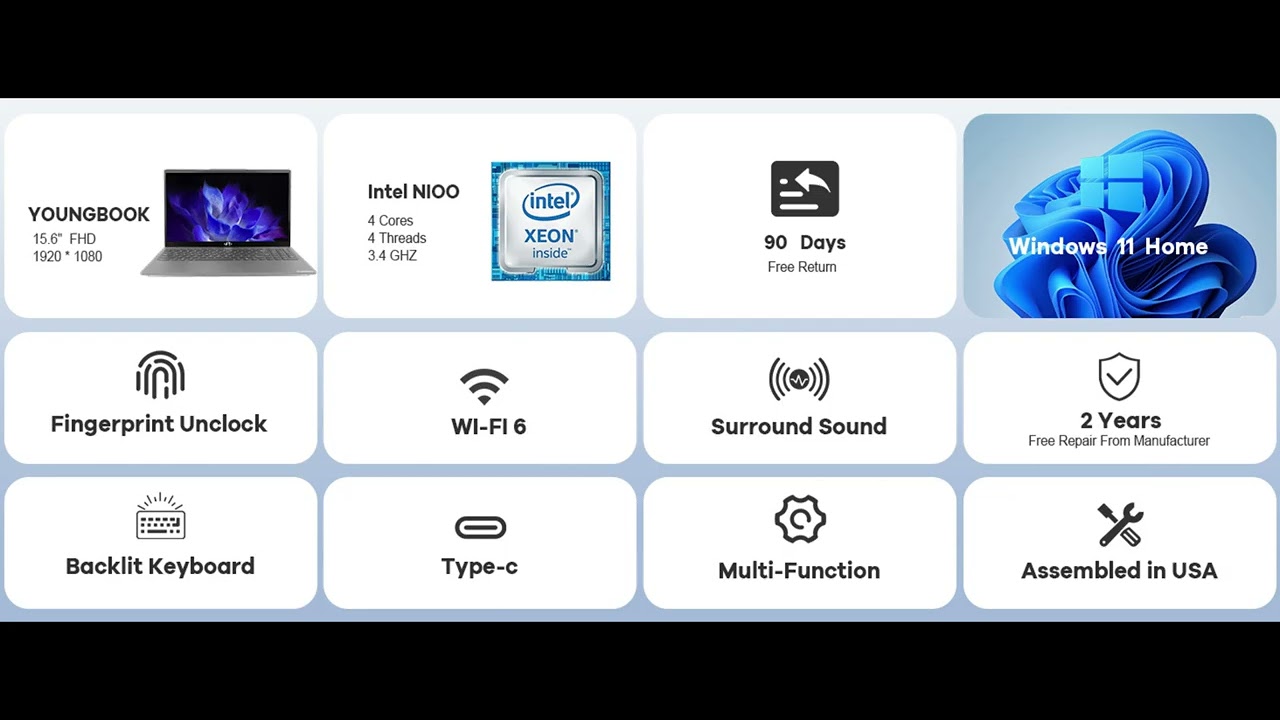 YOUNGBOOK
15.6" FHD
1920 * 1080

Intel NIOO
4 Cores
4 Threads
3.4 GHZ

intel
XEON
inside

90 Days
Free Return

Windows 11 Home

Fingerprint Unclock

WI-FI 6

Surround Sound

2 Years
Free Repair From Manufacturer

Backlit Keyboard

Type-c

Multi-Function

Assembled in USA